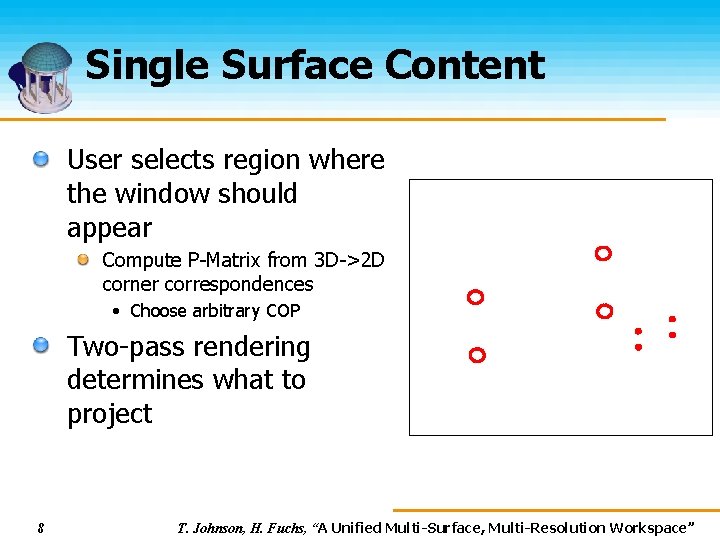 Single Surface Content

User selects region where the window should appear

Compute P-Matrix from 3D->2D corner correspondences

• Choose arbitrary COP

Two-pass rendering determines what to project

8

T. Johnson, H. Fuchs, "A Unified Multi-Surface, Multi-Resolution Workspace"